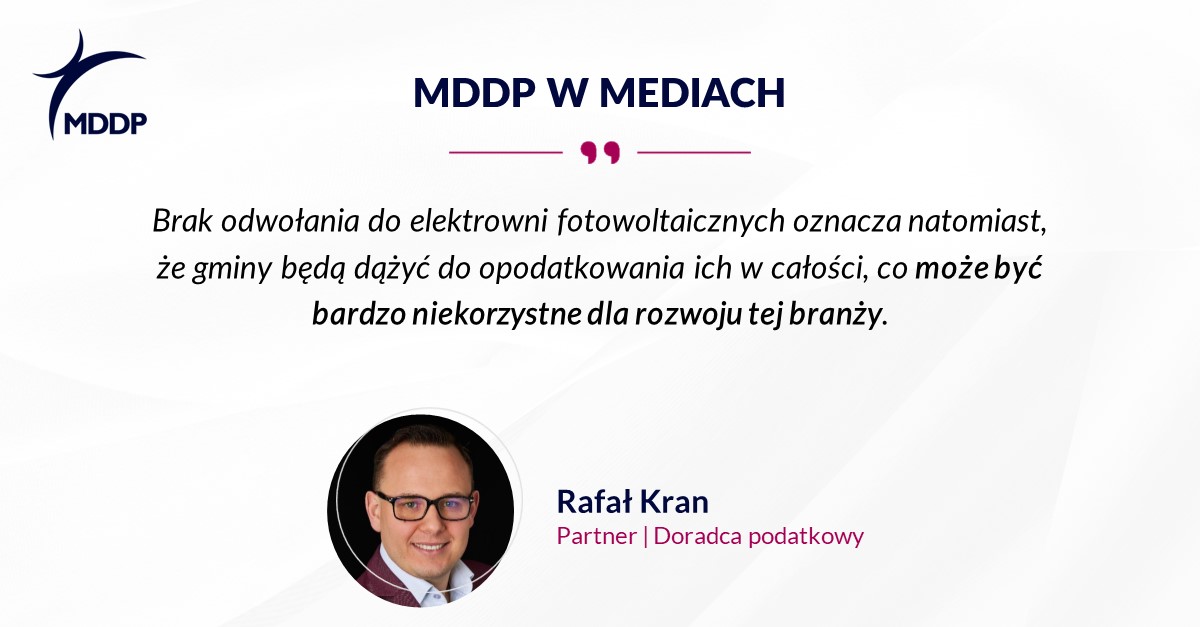 MDDP

MDDP W MEDIACH

Brak odwołania do elektrowni fotowoltaicznych oznacza natomiast, że gminy będą dążyć do opodatkowania ich w całości, co może być bardzo niekorzystne dla rozwoju tej branży.

Rafał Kran
Partner | Doradca podatkowy